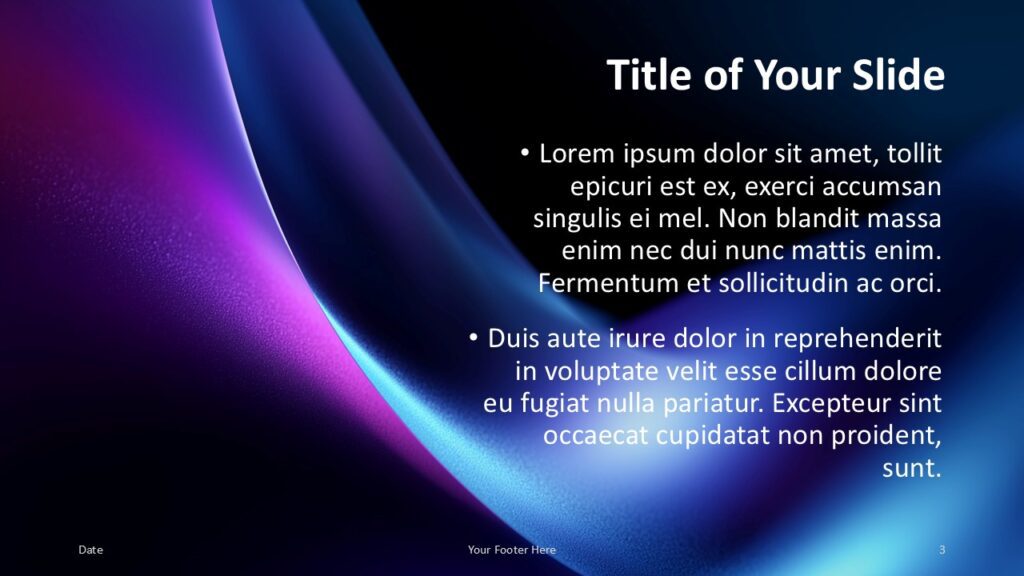 Title of Your Slide

• Lorem ipsum dolor sit amet, tollit epicuri est ex, exerci accumsan singulis ei mel. Non blandit massa enim nec dui nunc mattis enim. Fermentum et sollicitudin ac orci.

• Duis aute irure dolor in reprehenderit in voluptate velit esse cillum dolore eu fugiat nulla pariatur. Excepteur sint occaecat cupidatat non proident, sunt.

Date

Your Footer Here

3